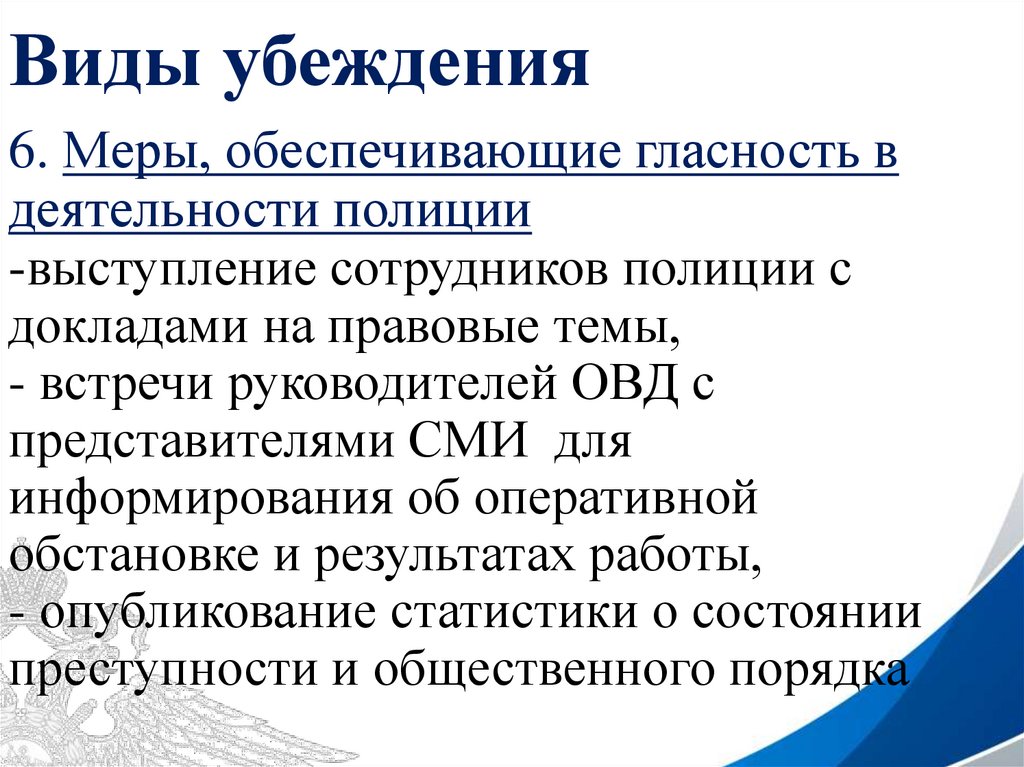 Виды убеждения

6. Меры, обеспечивающие гласность в деятельности полиции

-выступление сотрудников полиции с докладами на правовые темы,

- встречи руководителей ОВД с представителями СМИ для информирования об оперативной обстановке и результатах работы,

- опубликование статистики о состоянии преступности и общественного порядка